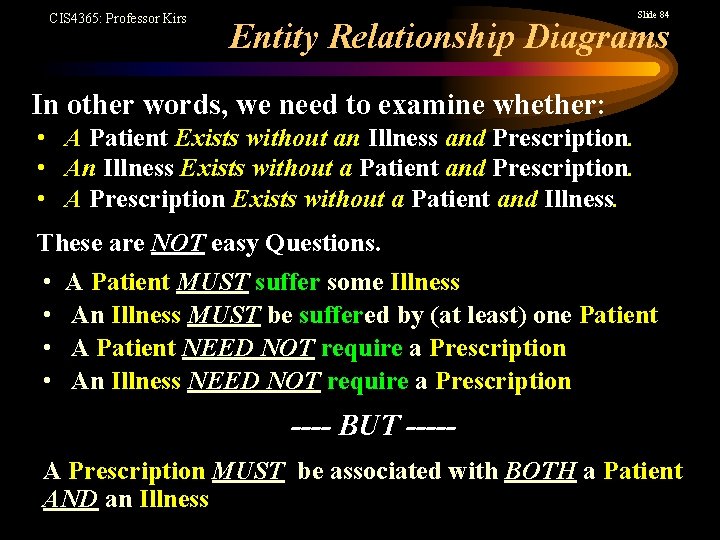 CIS4365: Professor Kirs

Slide 84

Entity Relationship Diagrams

In other words, we need to examine whether:

• A Patient Exists without an Illness and Prescription.
• An Illness Exists without a Patient and Prescription.
• A Prescription Exists without a Patient and Illness.

These are NOT easy Questions.

• A Patient MUST suffer some Illness
• An Illness MUST be suffered by (at least) one Patient
• A Patient NEED NOT require a Prescription
• An Illness NEED NOT require a Prescription

---- BUT -----

A Prescription MUST be associated with BOTH a Patient AND an Illness